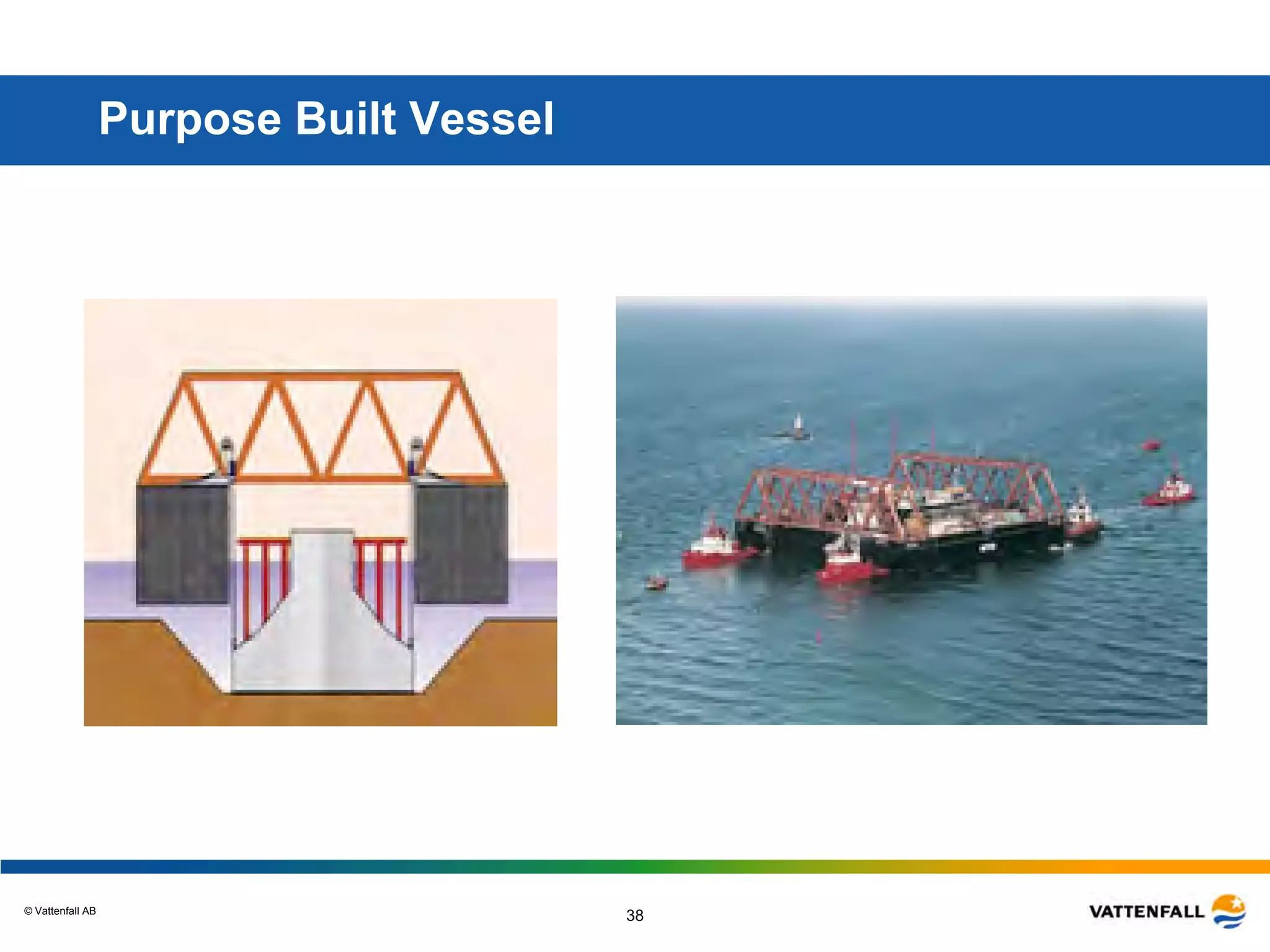 Purpose Built Vessel

© Vattenfall AB

38

VATTENFALL